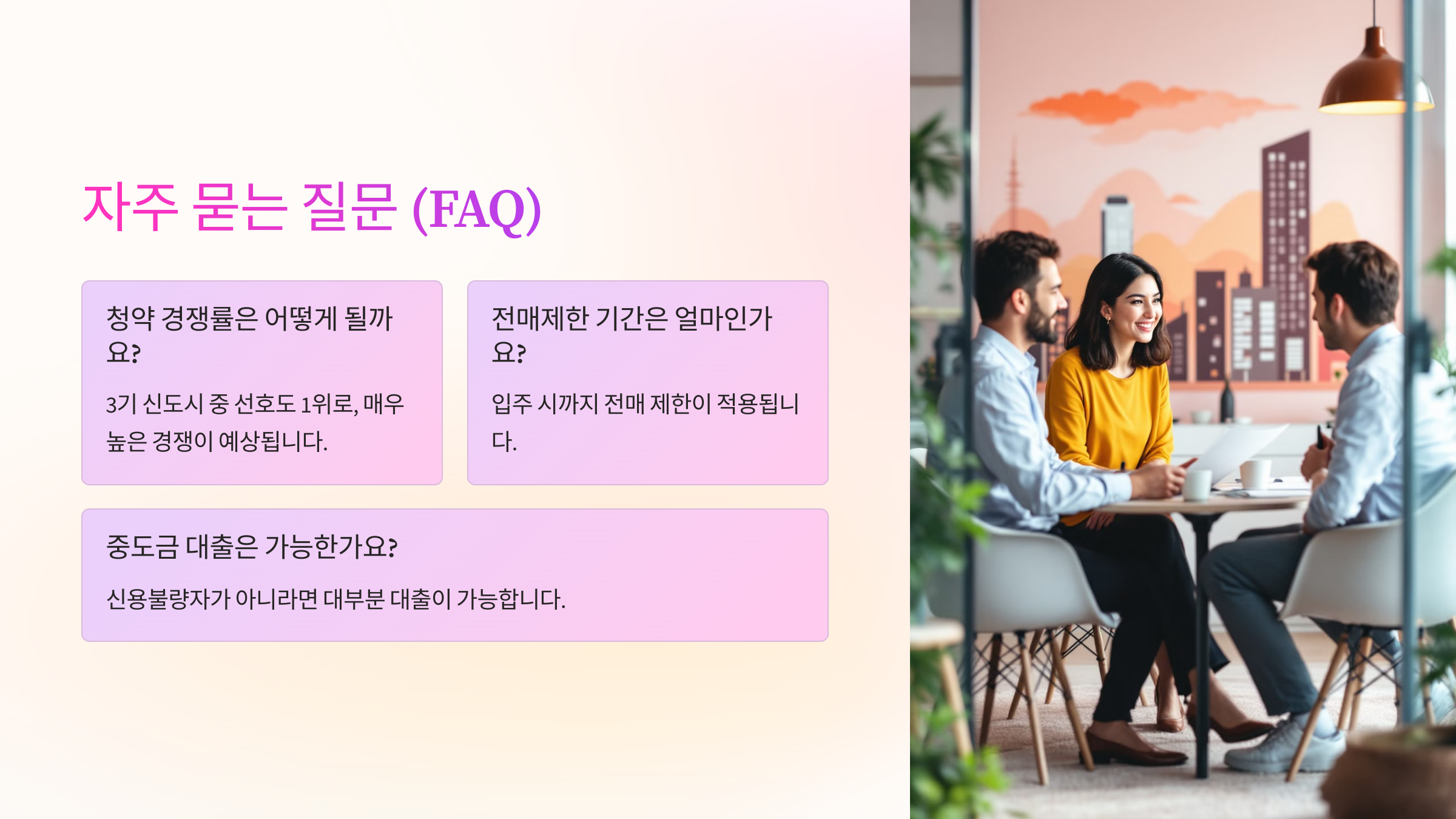 자주 묻는 질문 (FAQ)

청약 경쟁률은 어떻게 될까요?

3기 신도시 중 선호도 1위로, 매우 높은 경쟁이 예상됩니다.

전매제한 기간은 얼마인가요?

입주 시까지 전매 제한이 적용됩니다.

중도금 대출은 가능한가요?

신용불량자가 아니라면 대부분 대출이 가능합니다.